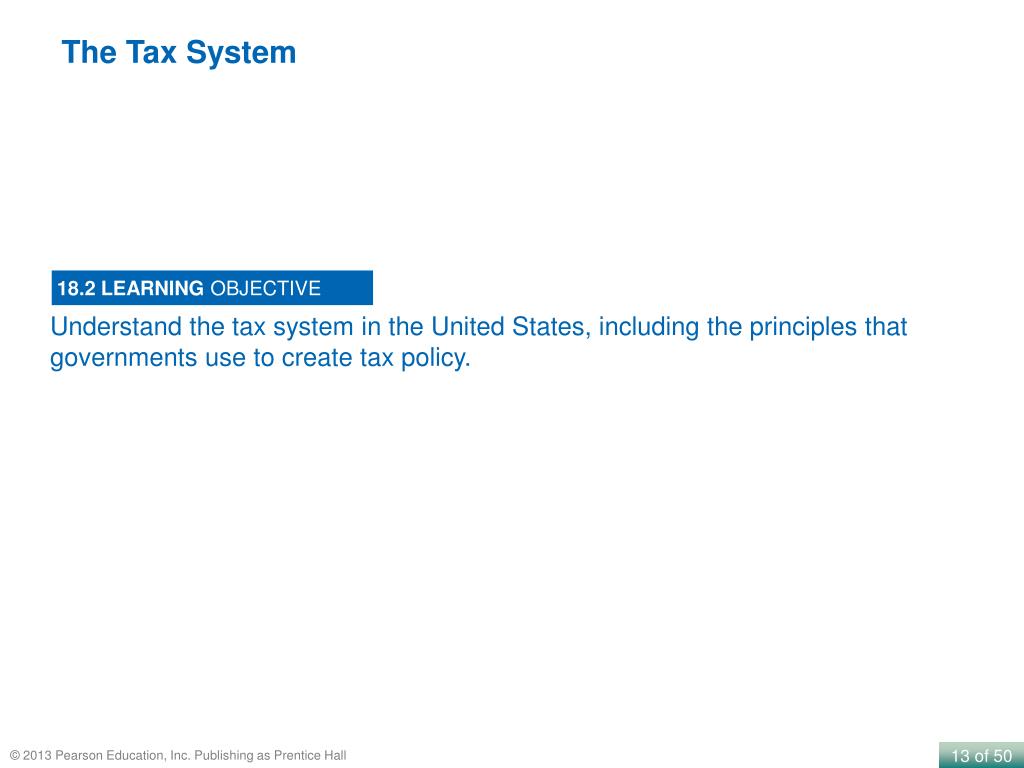 The Tax System

18.2 LEARNING OBJECTIVE

Understand the tax system in the United States, including the principles that governments use to create tax policy.

© 2013 Pearson Education, Inc. Publishing as Prentice Hall

13 of 50